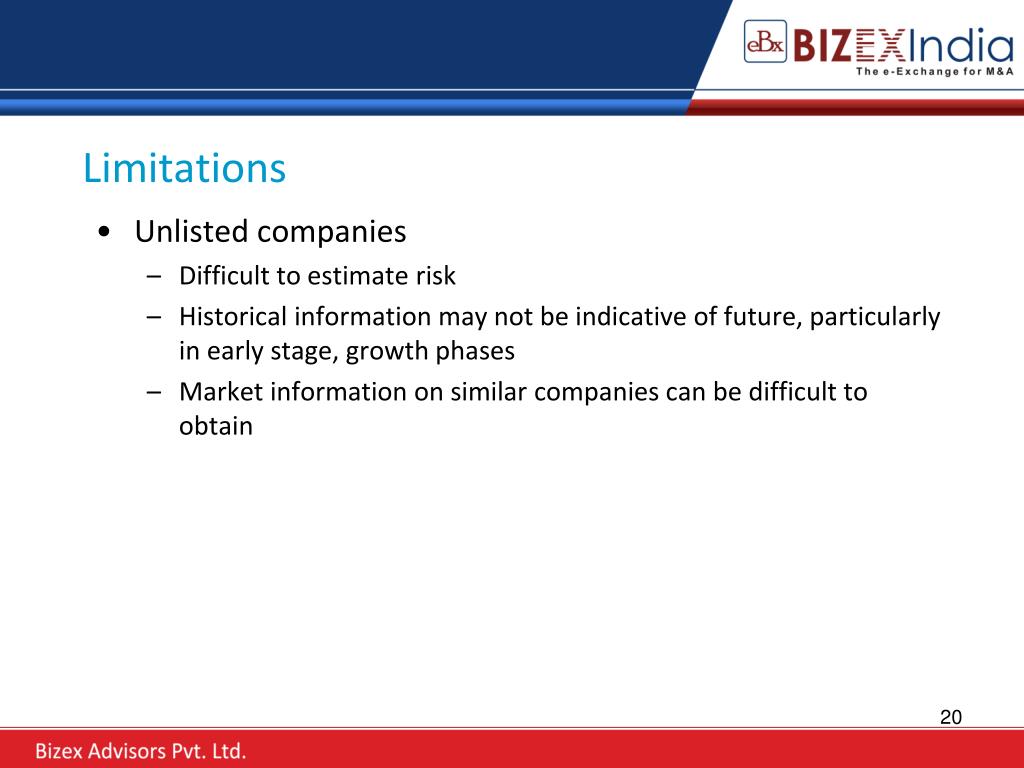 eBx BIZEXIndia
The e-Exchange for M&A

Limitations

• Unlisted companies
  – Difficult to estimate risk
  – Historical information may not be indicative of future, particularly in early stage, growth phases
  – Market information on similar companies can be difficult to obtain

20

Bizex Advisors Pvt. Ltd.